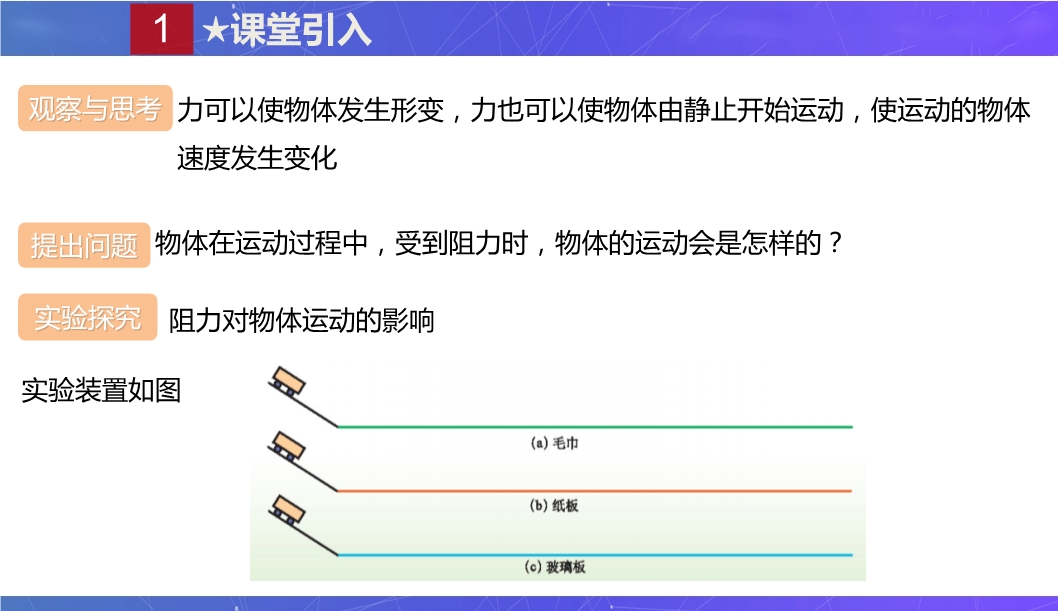 1 ★课堂引入

观察与思考 力可以使物体发生形变，力也可以使物体由静止开始运动，使运动的物体速度发生变化

提出问题 物体在运动过程中，受到阻力时，物体的运动会是怎样的？

实验探究 阻力对物体运动的影响

实验装置如图

(a) 毛巾

(b) 纸板

(c) 玻璃板